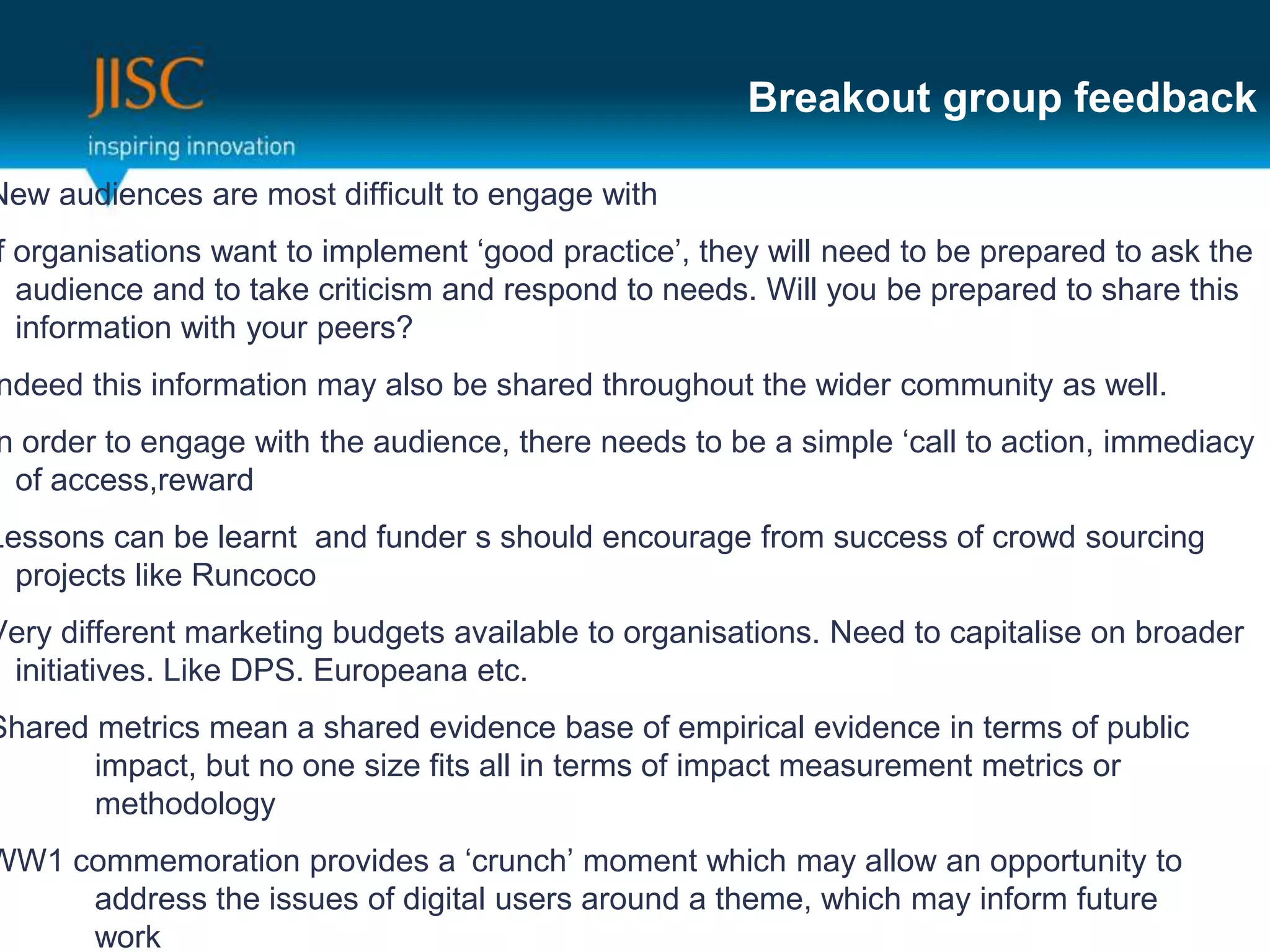 JISC
inspiring innovation

Breakout group feedback

New audiences are most difficult to engage with

f organisations want to implement ‘good practice’, they will need to be prepared to ask the audience and to take criticism and respond to needs. Will you be prepared to share this information with your peers?

ndeed this information may also be shared throughout the wider community as well.

n order to engage with the audience, there needs to be a simple ‘call to action, immediacy of access,reward

Lessons can be learnt  and funder s should encourage from success of crowd sourcing projects like Runcoco

Very different marketing budgets available to organisations. Need to capitalise on broader initiatives. Like DPS. Europeana etc.

Shared metrics mean a shared evidence base of empirical evidence in terms of public impact, but no one size fits all in terms of impact measurement metrics or methodology

WW1 commemoration provides a ‘crunch’ moment which may allow an opportunity to address the issues of digital users around a theme, which may inform future work